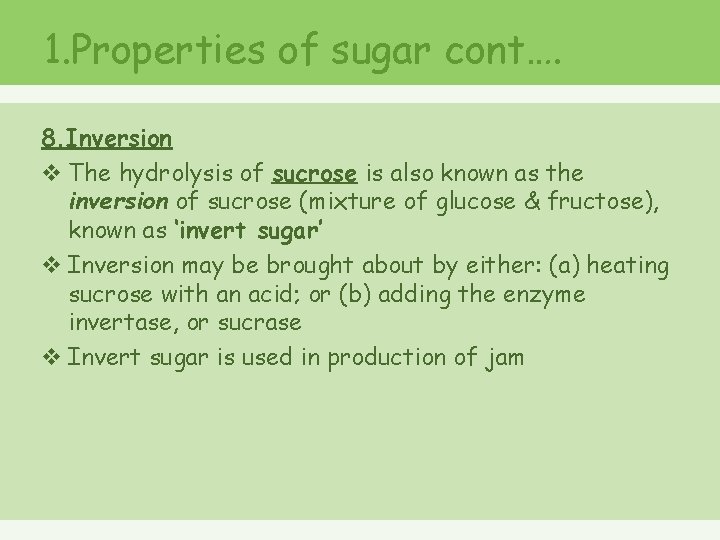 1.Properties of sugar cont….

8.Inversion

❖ The hydrolysis of sucrose is also known as the inversion of sucrose (mixture of glucose & fructose), known as 'invert sugar'

❖ Inversion may be brought about by either: (a) heating sucrose with an acid; or (b) adding the enzyme invertase, or sucrase

❖ Invert sugar is used in production of jam